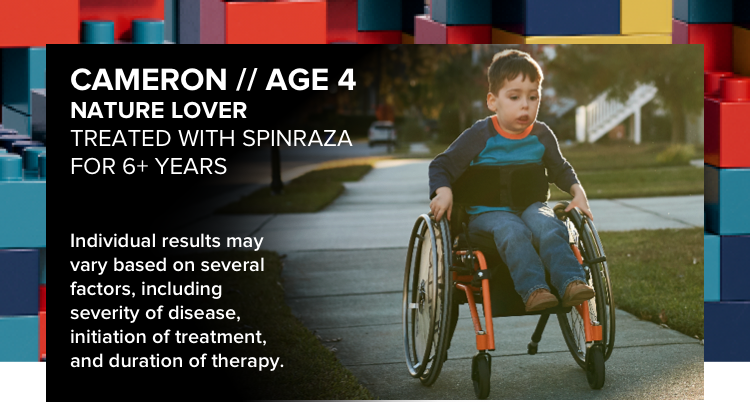 CAMERON // AGE 4
NATURE LOVER
TREATED WITH SPINRAZA FOR 6+ YEARS

Individual results may vary based on several factors, including severity of disease, initiation of treatment, and duration of therapy.